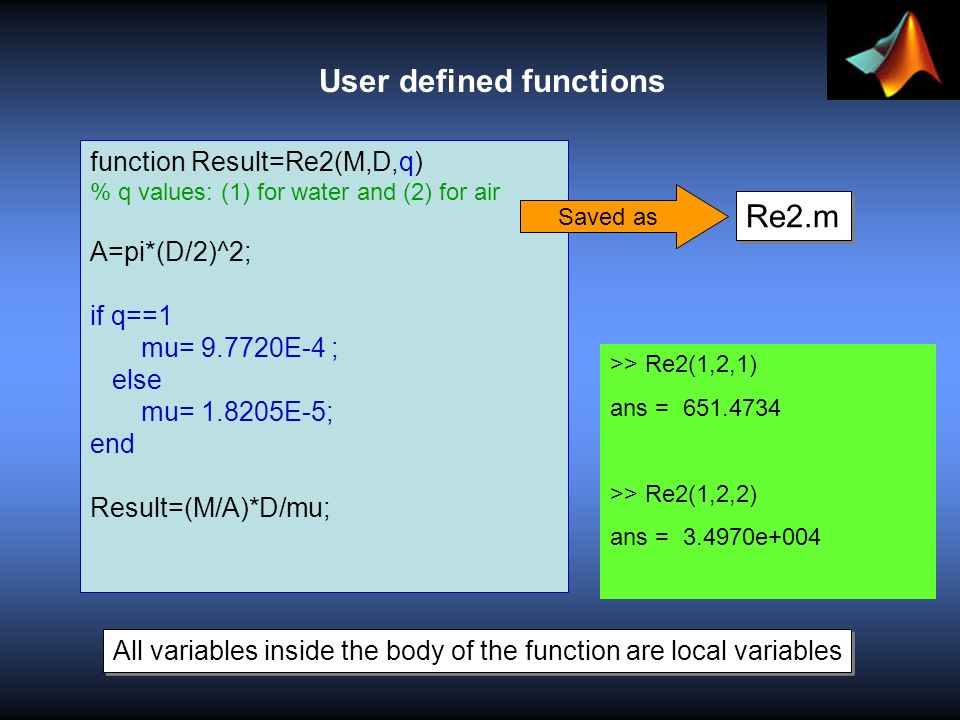 User defined functions

function Result=Re2(M,D,q)
% q values: (1) for water and (2) for air

A=pi*(D/2)^2;

if q==1
mu= 9.7720E-4 ;
else
mu= 1.8205E-5;
end

Result=(M/A)*D/mu;

Saved as

Re2.m

>> Re2(1,2,1)

ans = 651.4734

>> Re2(1,2,2)

ans = 3.4970e+004

All variables inside the body of the function are local variables